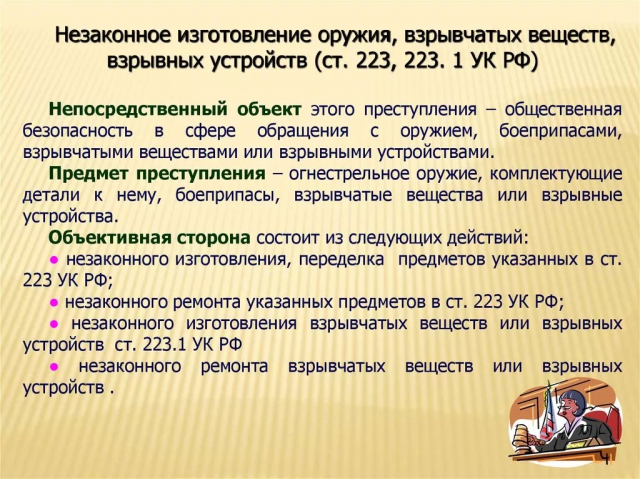 Незаконное изготовление оружия, взрывчатых веществ, взрывных устройств (ст. 223, 223. 1 УК РФ)

Непосредственный объект этого преступления – общественная безопасность в сфере обращения с оружием, боеприпасами, взрывчатыми веществами или взрывными устройствами.

Предмет преступления – огнестрельное оружие, комплектующие детали к нему, боеприпасы, взрывчатые вещества или взрывные устройства.

Объективная сторона состоит из следующих действий:

● незаконного изготовления, переделка предметов указанных в ст. 223 УК РФ;

● незаконного ремонта указанных предметов в ст. 223 УК РФ;

● незаконного изготовления взрывчатых веществ или взрывных устройств ст. 223.1 УК РФ

● незаконного ремонта взрывчатых веществ или взрывных устройств .

4